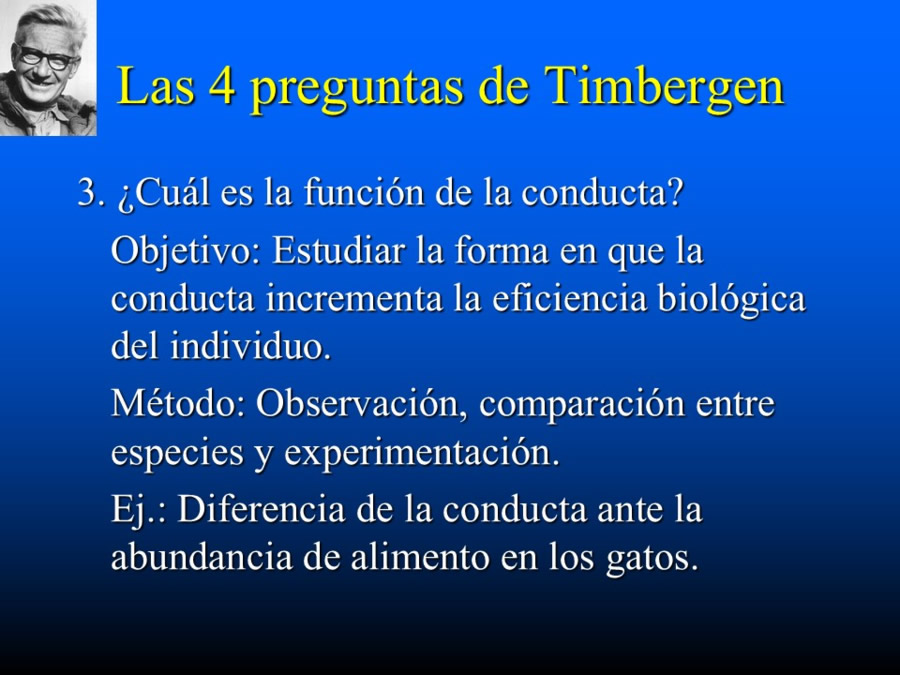 Las 4 preguntas de Timbergen

3. ¿Cuál es la función de la conducta?

Objetivo: Estudiar la forma en que la conducta incrementa la eficiencia biológica del individuo.

Método: Observación, comparación entre especies y experimentación.

Ej.: Diferencia de la conducta ante la abundancia de alimento en los gatos.